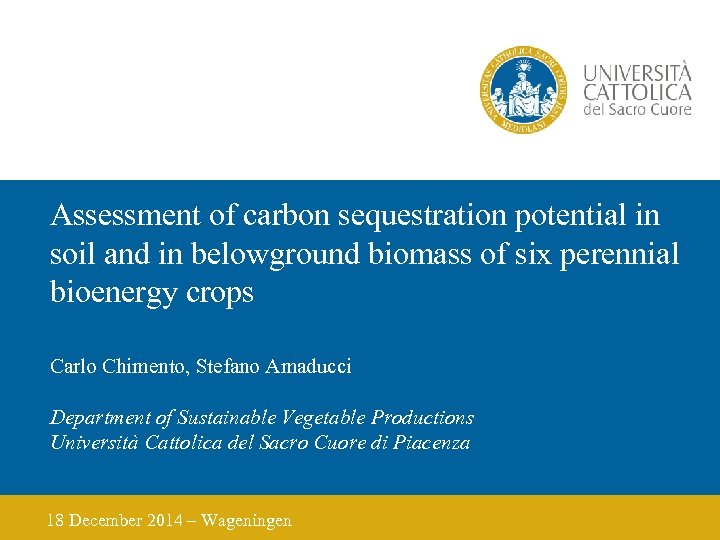 UNIVERSITÀ CATTOLICA del Sacro Cuore

Assessment of carbon sequestration potential in soil and in belowground biomass of six perennial bioenergy crops

Carlo Chimento, Stefano Amaducci

Department of Sustainable Vegetable Productions
Università Cattolica del Sacro Cuore di Piacenza

18 December 2014 – Wageningen